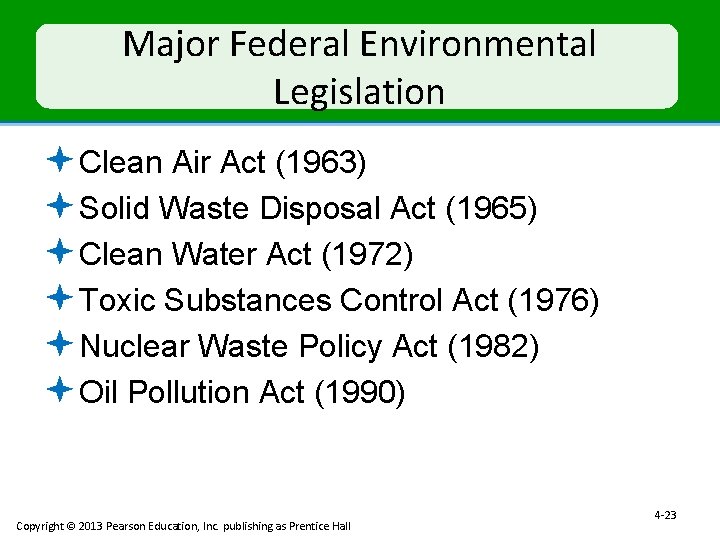 Major Federal Environmental Legislation

Clean Air Act (1963)
Solid Waste Disposal Act (1965)
Clean Water Act (1972)
Toxic Substances Control Act (1976)
Nuclear Waste Policy Act (1982)
Oil Pollution Act (1990)

4-23

Copyright © 2013 Pearson Education, Inc. publishing as Prentice Hall